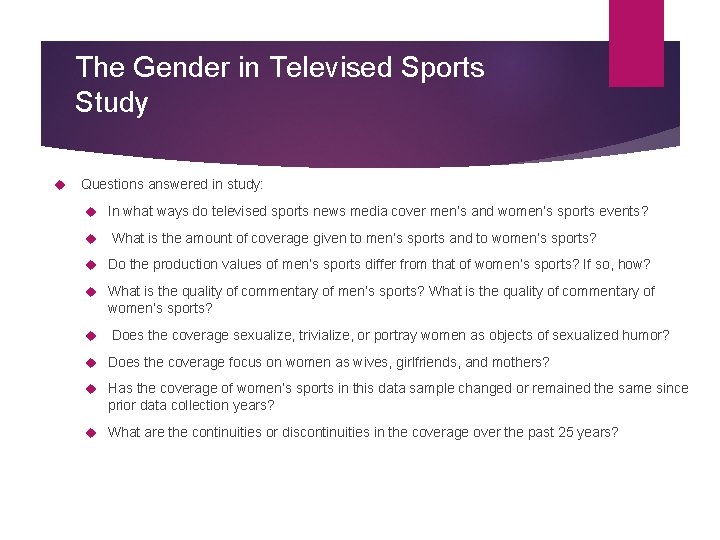 The Gender in Televised Sports Study

Questions answered in study:

In what ways do televised sports news media cover men's and women's sports events?

What is the amount of coverage given to men's sports and to women's sports?

Do the production values of men's sports differ from that of women's sports? If so, how?

What is the quality of commentary of men's sports? What is the quality of commentary of women's sports?

Does the coverage sexualize, trivialize, or portray women as objects of sexualized humor?

Does the coverage focus on women as wives, girlfriends, and mothers?

Has the coverage of women's sports in this data sample changed or remained the same since prior data collection years?

What are the continuities or discontinuities in the coverage over the past 25 years?